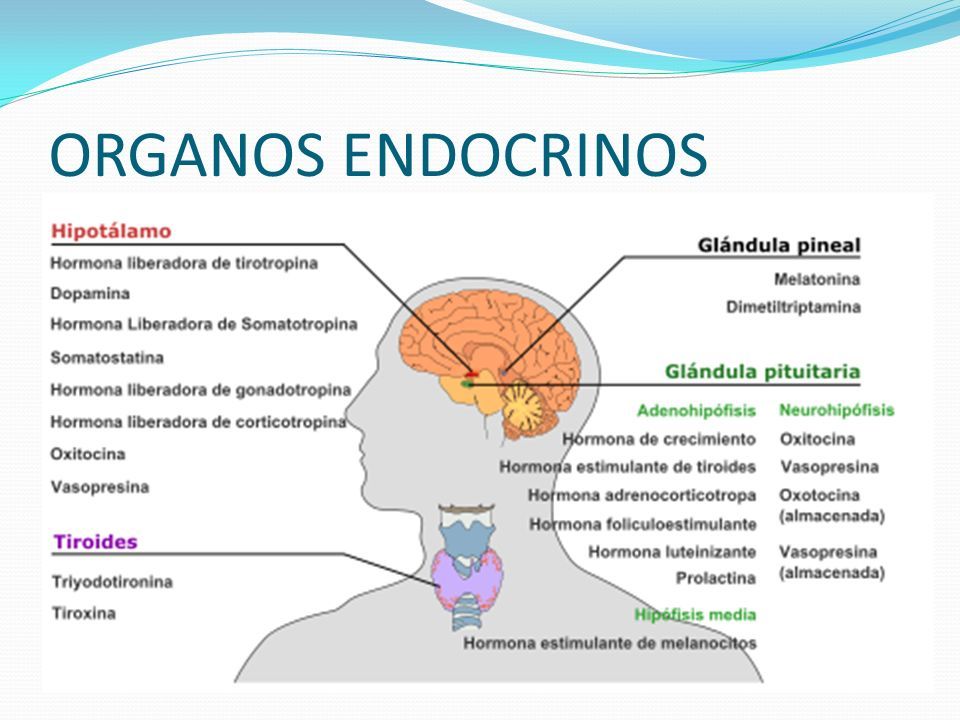 ORGANOS ENDOCRINOS

Hipotálamo
Hormona liberadora de tirotropina
Dopamina
Hormona Liberadora de Somatotropina
Somatostatina
Hormona liberadora de gonadotropina
Hormona liberadora de corticotropina
Oxitocina
Vasopresina

Tiroides
Triyodotironina
Tiroxina

Glándula pineal
Melatonina
Dimetiltriptamina

Glándula pituitaria

Adenohipófisis
Hormona de crecimiento
Hormona estimulante de tiroides
Hormona adrenocorticotropa
Hormona foliculoestimulante
Hormona luteinizante
Prolactina

Neurohipófisis
Oxitocina
Vasopresina
Oxotocina (almacenada)
Vasopresina (almacenada)

Hipófisis media
Hormona estimulante de melanocitos